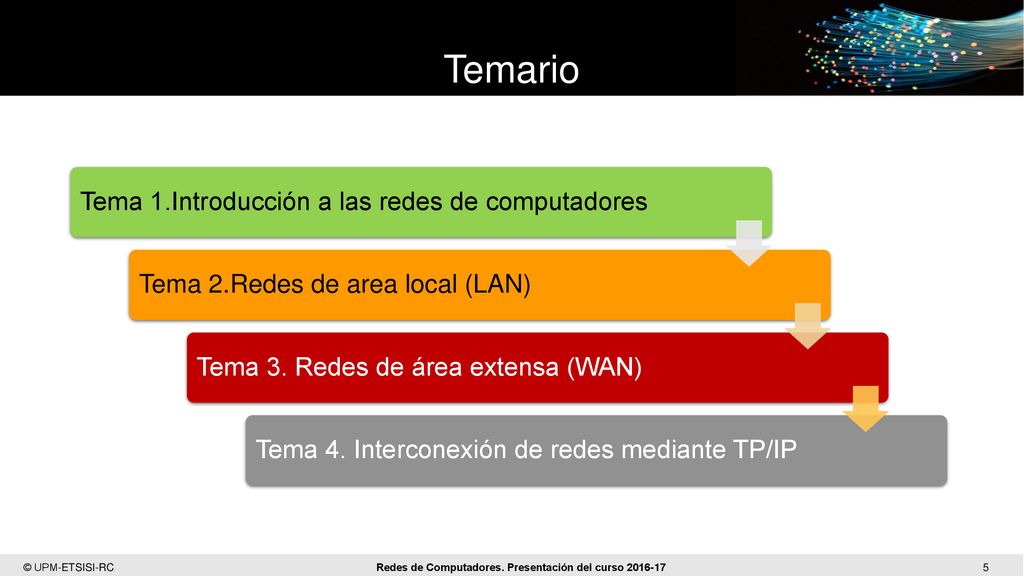 Temario

Tema 1.Introducción a las redes de computadores

Tema 2.Redes de area local (LAN)

Tema 3. Redes de área extensa (WAN)

Tema 4. Interconexión de redes mediante TP/IP

© UPM-ETSISI-RC

Redes de Computadores. Presentación del curso 2016-17

5